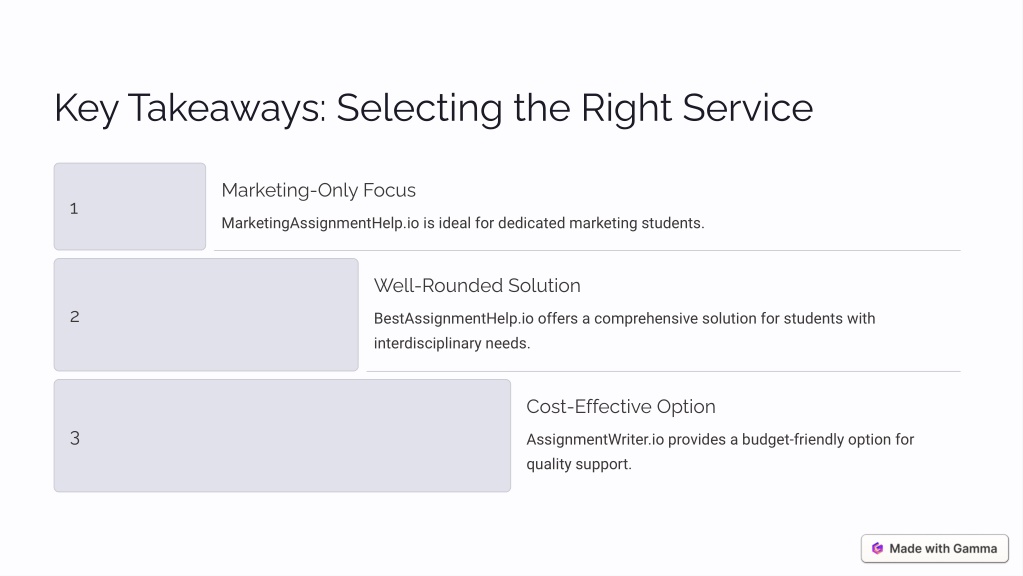 Key Takeaways: Selecting the Right Service

1

Marketing-Only Focus

MarketingAssignmentHelp.io is ideal for dedicated marketing students.

2

Well-Rounded Solution

BestAssignmentHelp.io offers a comprehensive solution for students with interdisciplinary needs.

3

Cost-Effective Option

AssignmentWriter.io provides a budget-friendly option for quality support.

Made with Gamma